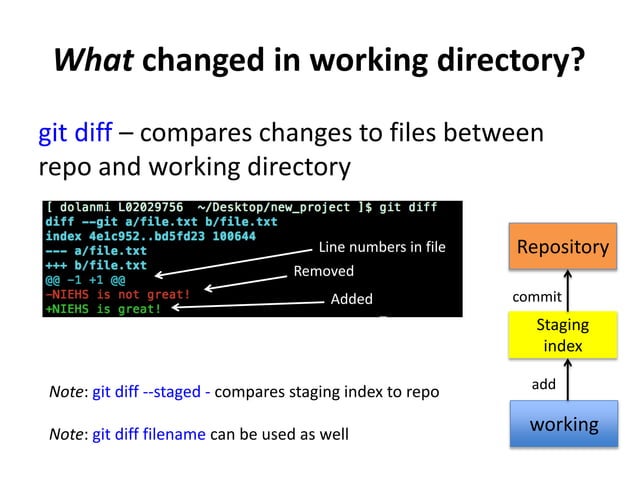 What changed in working directory?

git diff – compares changes to files between repo and working directory

[ dolanmi L02029756 ~/Desktop/new_project ]$ git diff
diff --git a/file.txt b/file.txt
index 4e1c952..bd5fd23 100644
--- a/file.txt
+++ b/file.txt
@@ -1 +1 @@
-NIEHS is not great!
+NIEHS is great!

Line numbers in file

Removed

Added

Repository

commit

Staging index

add

working

Note: git diff --staged - compares staging index to repo

Note: git diff filename can be used as well